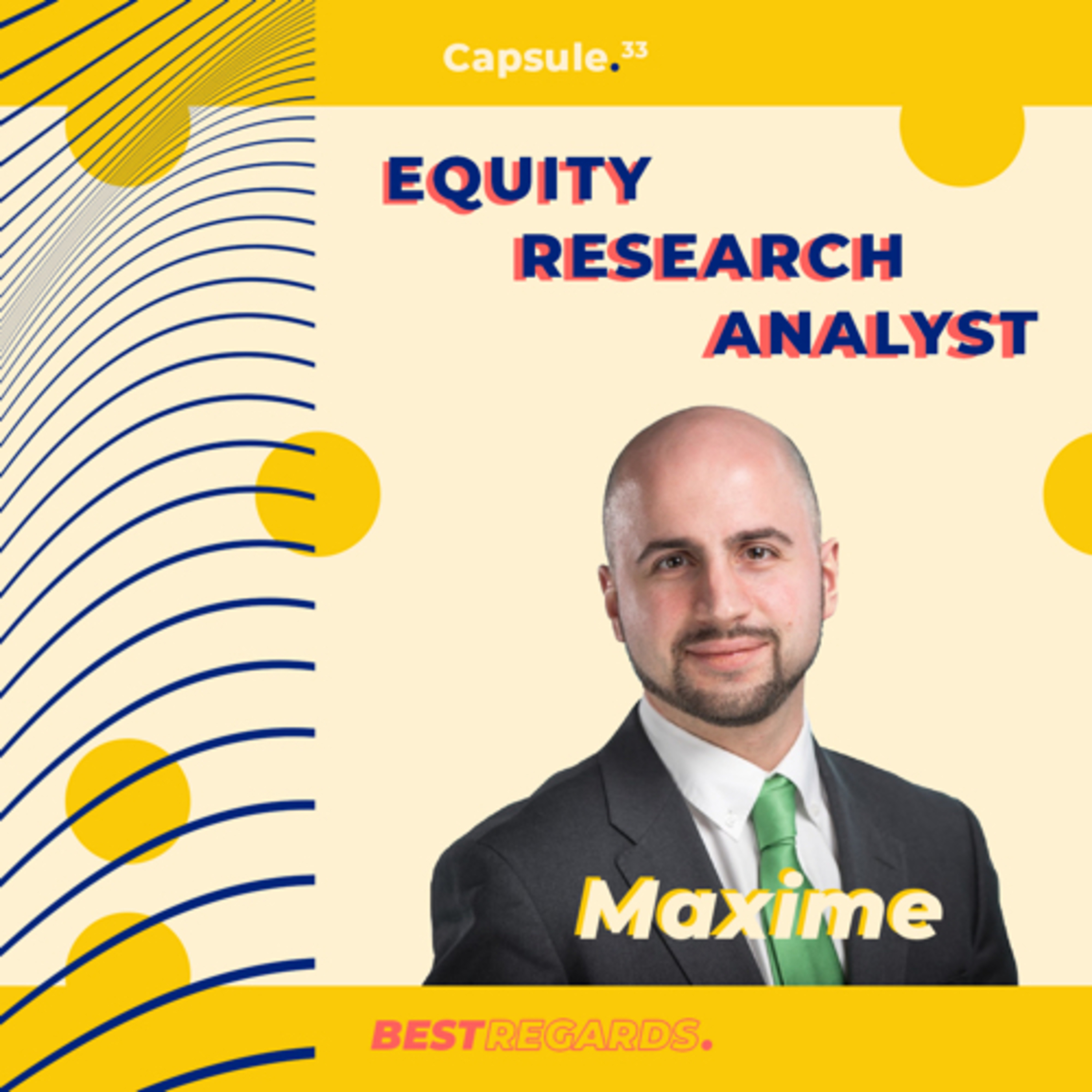 Capsule.$^{33}$

EQUITY
RESEARCH
ANALYST

Maxime

BESTREGARDS.